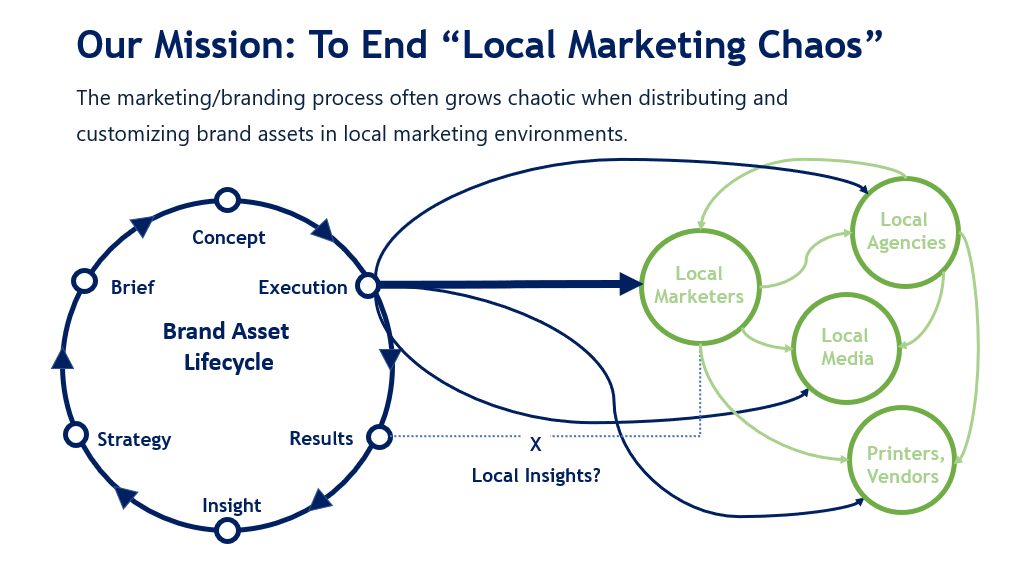 Our Mission: To End “Local Marketing Chaos”

The marketing/branding process often grows chaotic when distributing and customizing brand assets in local marketing environments.

Concept

Brief

Execution

Brand Asset Lifecycle

Strategy

Results

Insight

X

Local Insights?

Local Marketers

Local Agencies

Local Media

Printers, Vendors